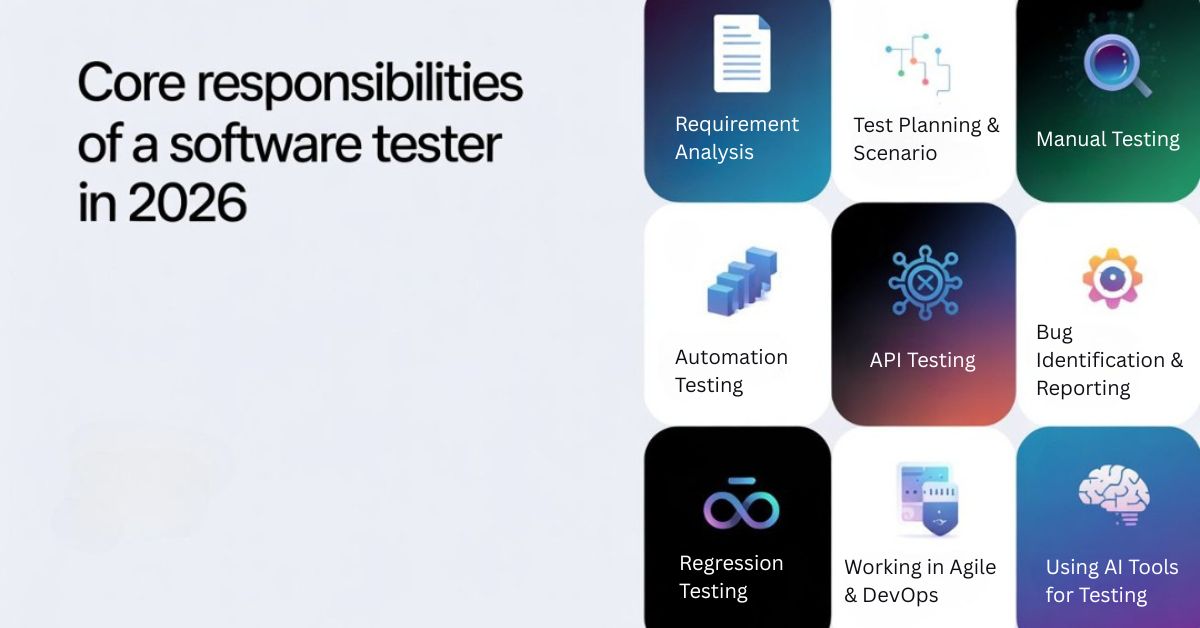 Core responsibilities of a software tester in 2026

Requirement Analysis

Test Planning & Scenario

Manual Testing

Automation Testing

API Testing

Bug Identification & Reporting

Regression Testing

Working in Agile & DevOps

Using AI Tools for Testing